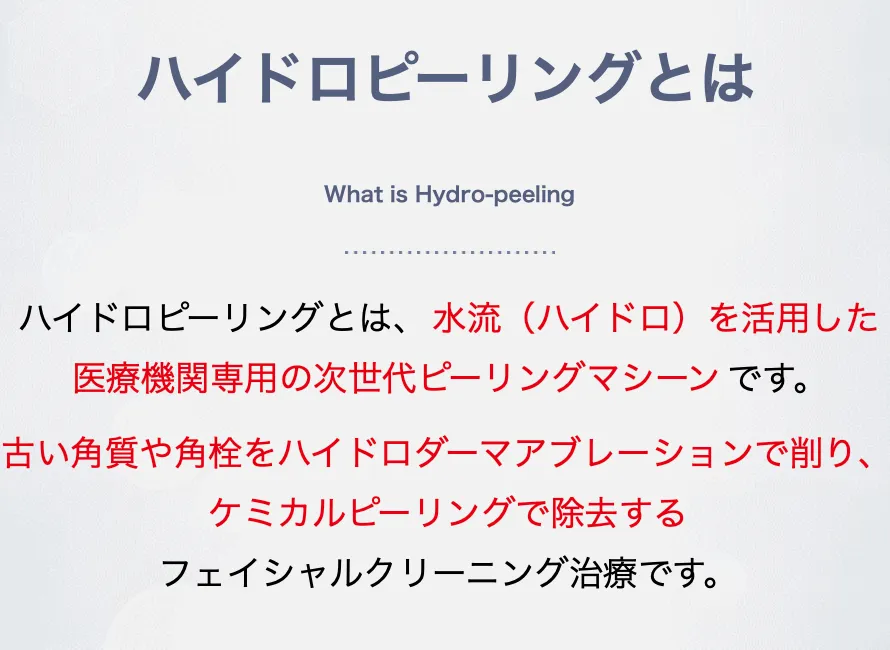 ハイドロピーリングとは

What is Hydro-peeling

ハイドロピーリングとは、水流（ハイドロ）を活用した医療機関専用の次世代ピーリングマシーン です。

古い角質や角栓をハイドロダーマアブレーションで削り、ケミカルピーリングで除去するフェイシャルクリーニング治療です。